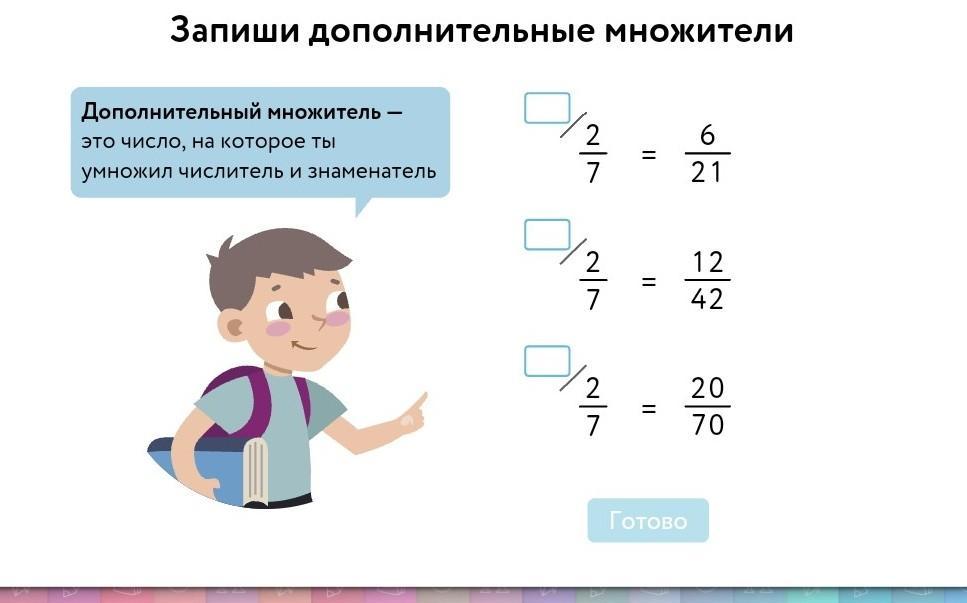 Запиши дополнительные множители

Дополнительный множитель — это число, на которое ты умножил числитель и знаменатель

$\frac{2}{7} = \frac{6}{21}$

$\frac{2}{7} = \frac{12}{42}$

$\frac{2}{7} = \frac{20}{70}$

Готово